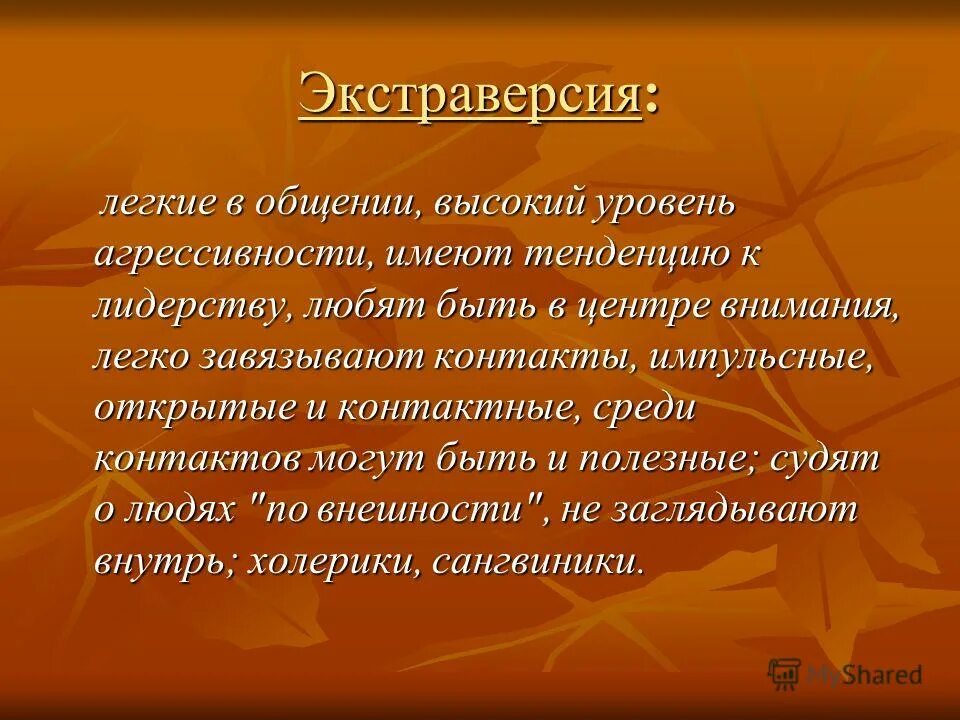 Экстраверсия:

легкие в общении, высокий уровень агрессивности, имеют тенденцию к лидерству, любят быть в центре внимания, легко завязывают контакты, импульсные, открытые и контактные, среди контактов могут быть и полезные; судят о людях "по внешности", не заглядывают внутрь; холерики, сангвиники.

MyShared